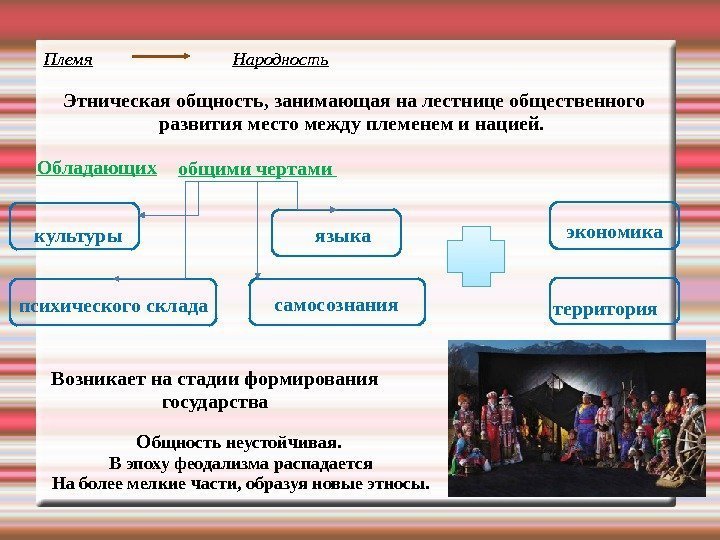 Племя Народность

Этническая общность, занимающая на лестнице общественного развития место между племенем и нацией.

Обладающих общими чертами

культуры

языка

экономика

психического склада

самосознания

территория

Возникает на стадии формирования государства

Общность неустойчивая.
В эпоху феодализма распадается
На более мелкие части, образуя новые этносы.